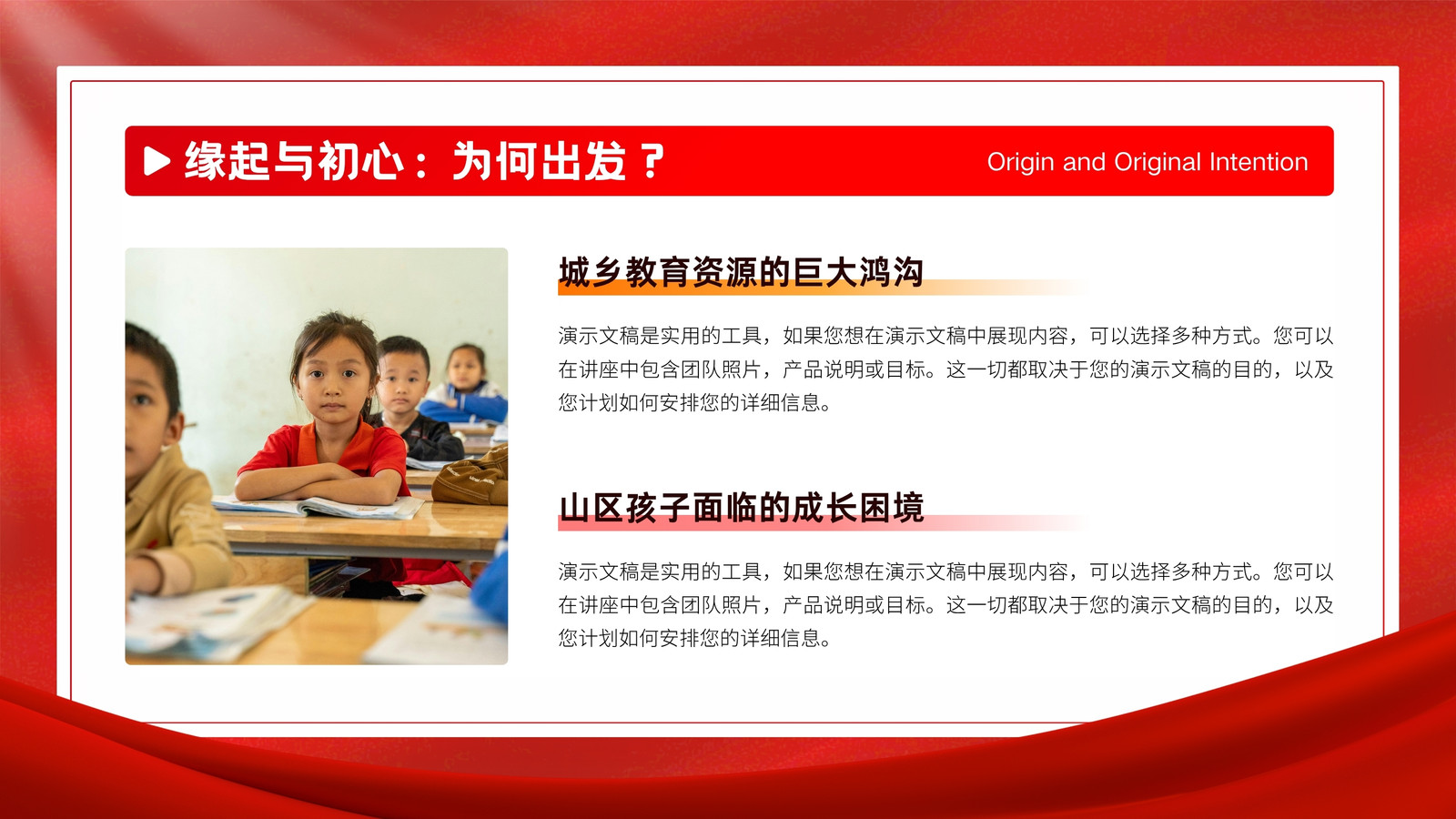 缘起与初心：为何出发？

Origin and Original Intention

城乡教育资源的巨大鸿沟

演示文稿是实用的工具，如果您想在演示文稿中展现内容，可以选择多种方式。您可以在讲座中包含团队照片，产品说明或目标。这一切都取决于您的演示文稿的目的，以及您计划如何安排您的详细信息。

山区孩子面临的成长困境

演示文稿是实用的工具，如果您想在演示文稿中展现内容，可以选择多种方式。您可以在讲座中包含团队照片，产品说明或目标。这一切都取决于您的演示文稿的目的，以及您计划如何安排您的详细信息。